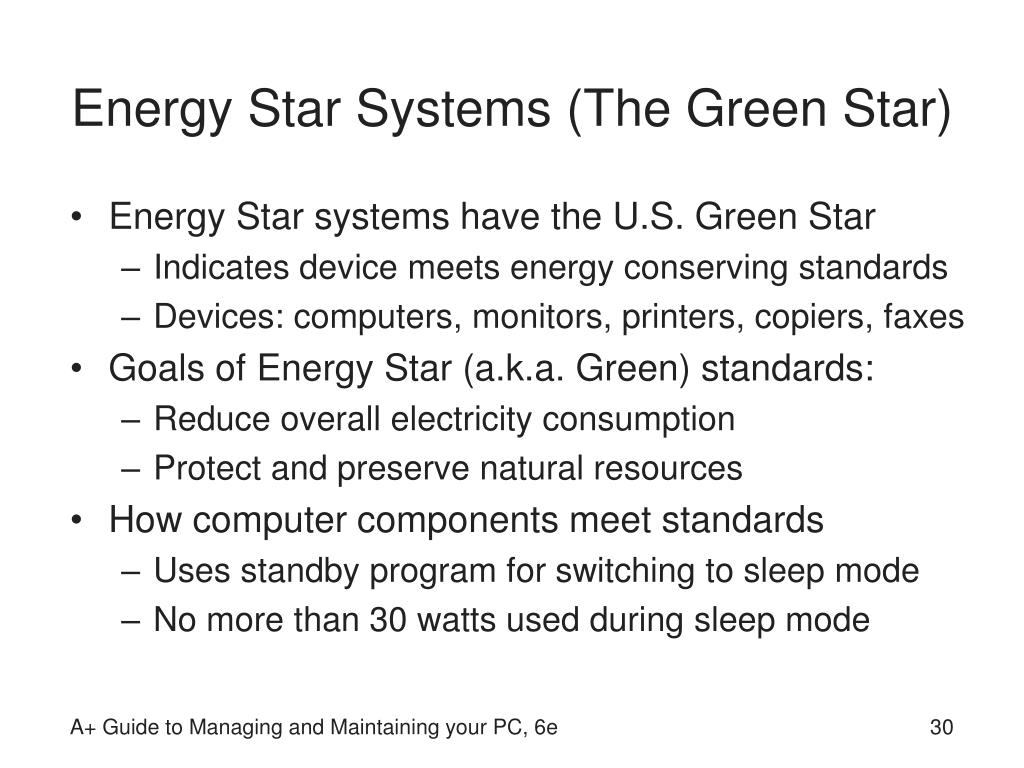 Energy Star Systems (The Green Star)

• Energy Star systems have the U.S. Green Star
– Indicates device meets energy conserving standards
– Devices: computers, monitors, printers, copiers, faxes
• Goals of Energy Star (a.k.a. Green) standards:
– Reduce overall electricity consumption
– Protect and preserve natural resources
• How computer components meet standards
– Uses standby program for switching to sleep mode
– No more than 30 watts used during sleep mode

A+ Guide to Managing and Maintaining your PC, 6e

30